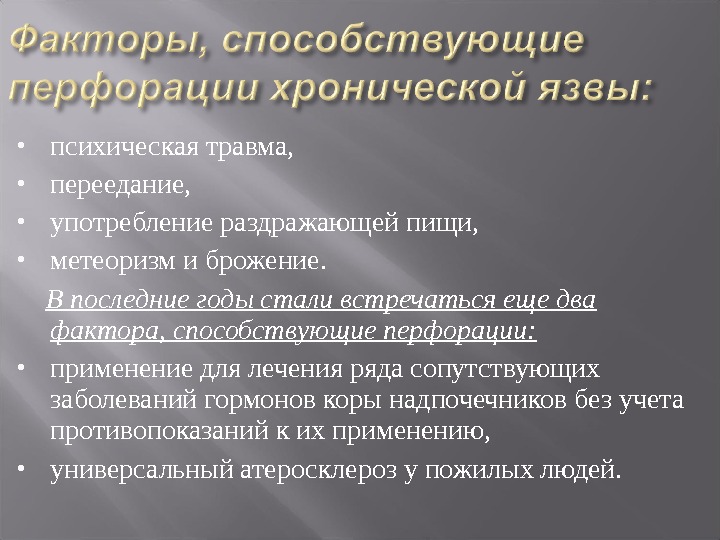 Факторы, способствующие перфорации хронической язвы:

• психическая травма,
• переедание,
• употребление раздражающей пищи,
• метеоризм и брожение.

В последние годы стали встречаться еще два фактора, способствующие перфорации:

• применение для лечения ряда сопутствующих заболеваний гормонов коры надпочечников без учета противопоказаний к их применению,
• универсальный атеросклероз у пожилых людей.